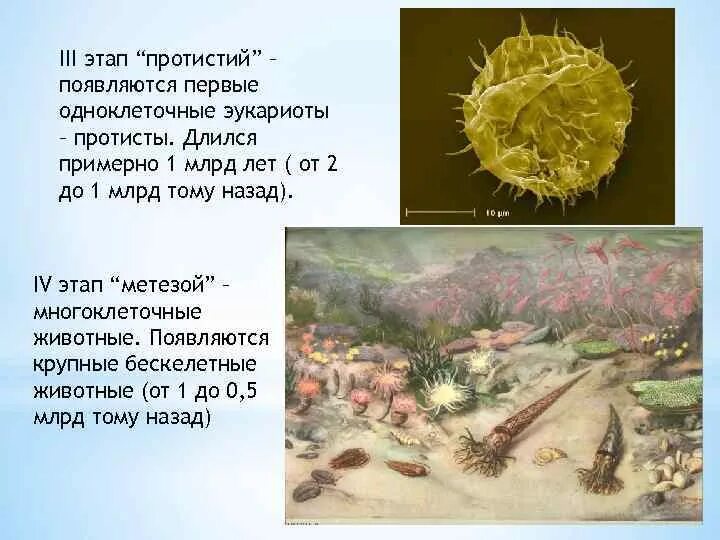 III этап “протистий” – появляются первые одноклеточные эукариоты – протисты. Длился примерно 1 млрд лет ( от 2 до 1 млрд тому назад).

10 µm

IV этап “метезой” – многоклеточные животные. Появляются крупные бескелетные животные (от 1 до 0,5 млрд тому назад)